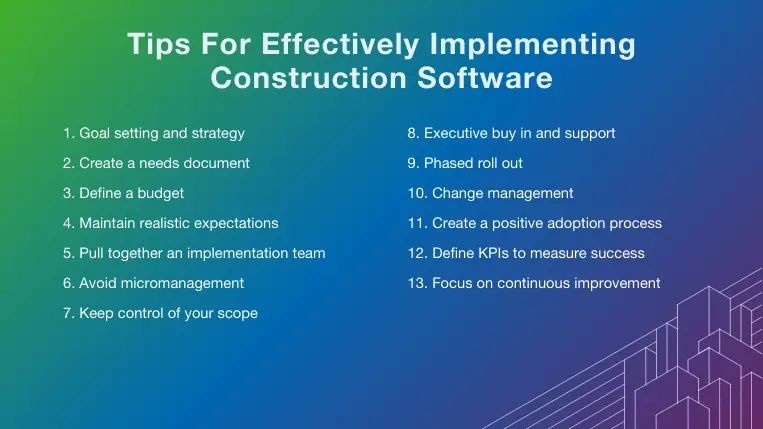 Tips For Effectively Implementing Construction Software

1. Goal setting and strategy
2. Create a needs document
3. Define a budget
4. Maintain realistic expectations
5. Pull together an implementation team
6. Avoid micromanagement
7. Keep control of your scope

8. Executive buy in and support
9. Phased roll out
10. Change management
11. Create a positive adoption process
12. Define KPIs to measure success
13. Focus on continuous improvement